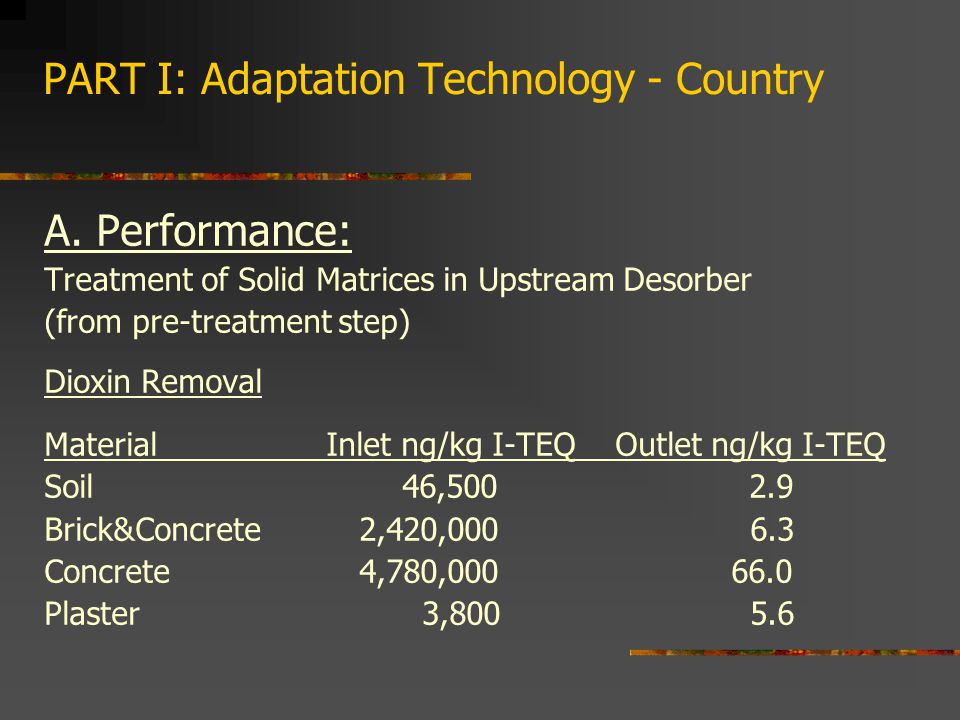 PART I: Adaptation Technology - Country

A. Performance:

Treatment of Solid Matrices in Upstream Desorber (from pre-treatment step)

Dioxin Removal

| Material | Inlet ng/kg I-TEQ | Outlet ng/kg I-TEQ |
|---|---|---|
| Soil | 46,500 | 2.9 |
| Brick&Concrete | 2,420,000 | 6.3 |
| Concrete | 4,780,000 | 66.0 |
| Plaster | 3,800 | 5.6 |